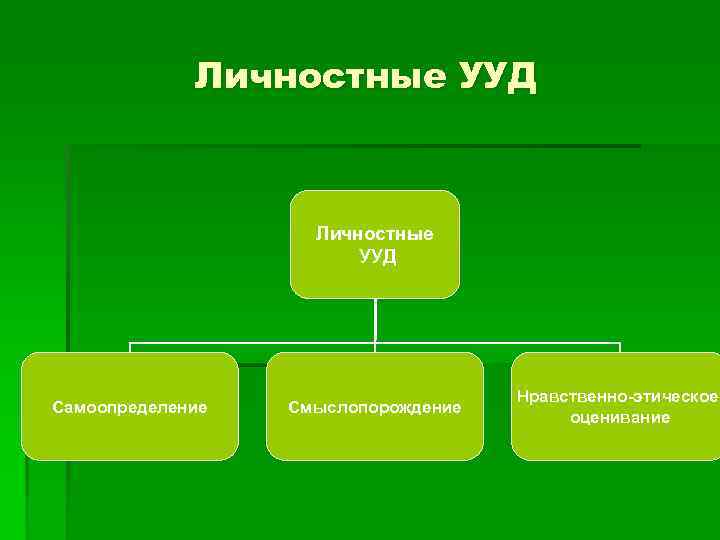 Личностные УУД

Личностные УУД

Самоопределение

Смыслопорождение

Нравственно-этическое оценивание